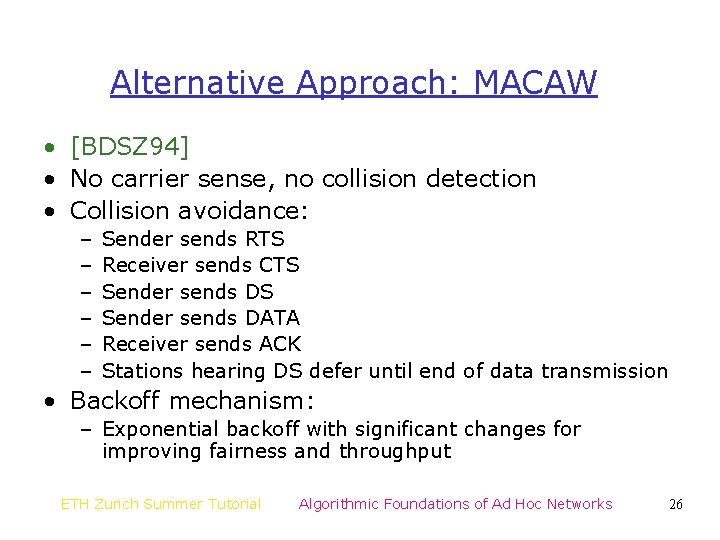 Alternative Approach: MACAW

• [BDSZ94]
• No carrier sense, no collision detection
• Collision avoidance:
 – Sender sends RTS
 – Receiver sends CTS
 – Sender sends DS
 – Sender sends DATA
 – Receiver sends ACK
 – Stations hearing DS defer until end of data transmission
• Backoff mechanism:
 – Exponential backoff with significant changes for improving fairness and throughput

ETH Zurich Summer Tutorial   Algorithmic Foundations of Ad Hoc Networks   26